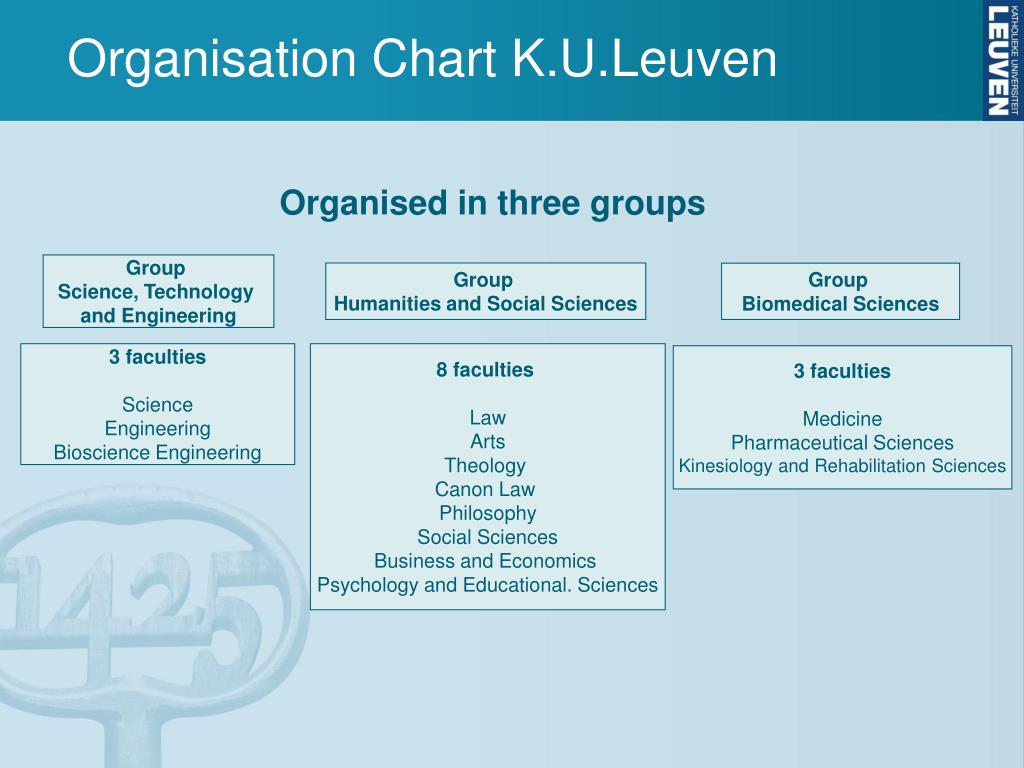 Organisation Chart K.U.Leuven

KATHOLIEKE UNIVERSITEIT LEUVEN

Organised in three groups

Group
Science, Technology and Engineering

3 faculties

Science
Engineering
Bioscience Engineering

Group
Humanities and Social Sciences

8 faculties

Law
Arts
Theology
Canon Law
Philosophy
Social Sciences
Business and Economics
Psychology and Educational. Sciences

Group
Biomedical Sciences

3 faculties

Medicine
Pharmaceutical Sciences
Kinesiology and Rehabilitation Sciences

1425